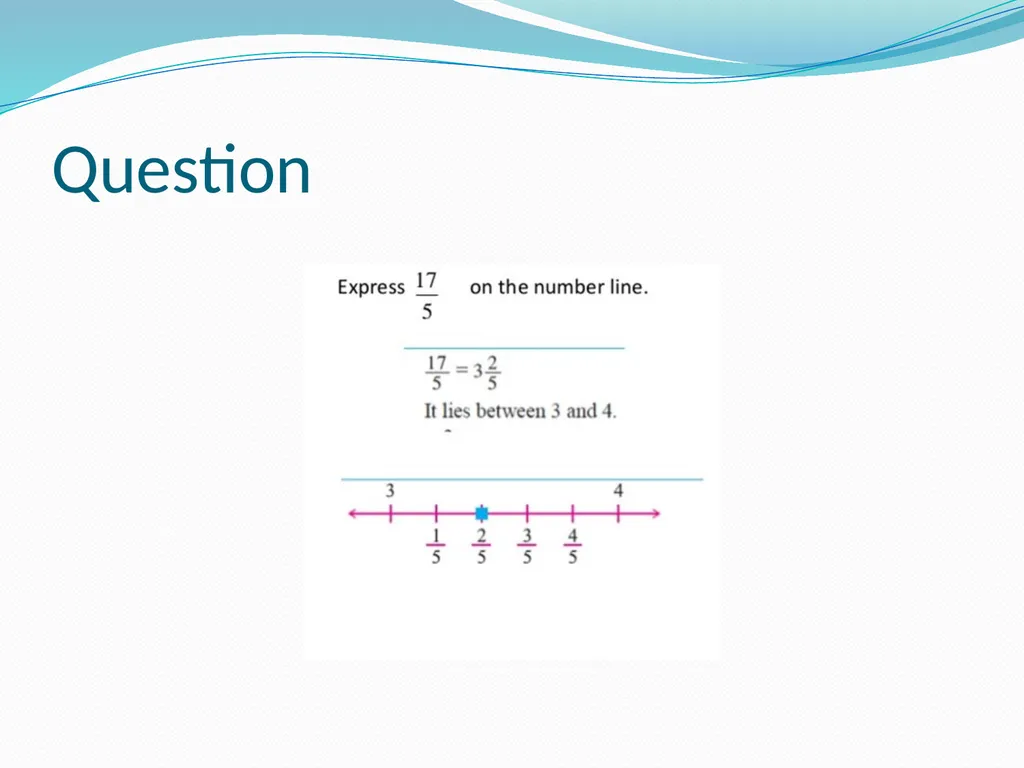 Question

Express $\frac{17}{5}$ on the number line.

$\frac{17}{5} = 3\frac{2}{5}$

It lies between 3 and 4.

3

4

$\frac{1}{5}$ $\frac{2}{5}$ $\frac{3}{5}$ $\frac{4}{5}$